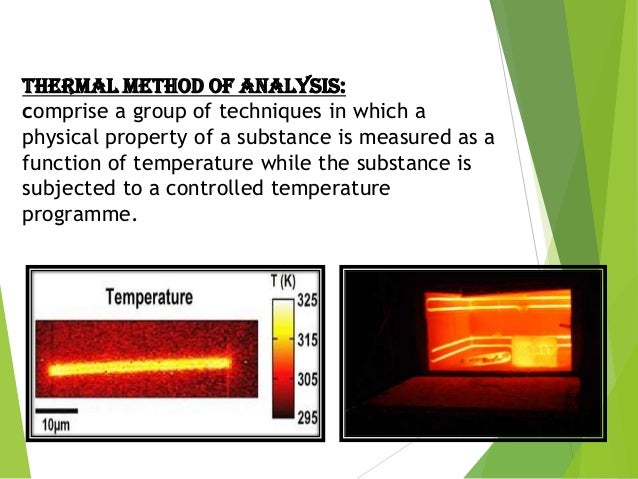 THERMAL METHOD OF ANALYSIS:
comprise a group of techniques in which a physical property of a substance is measured as a function of temperature while the substance is subjected to a controlled temperature programme.

Temperature
T (K)
325
315
305
295
10μm